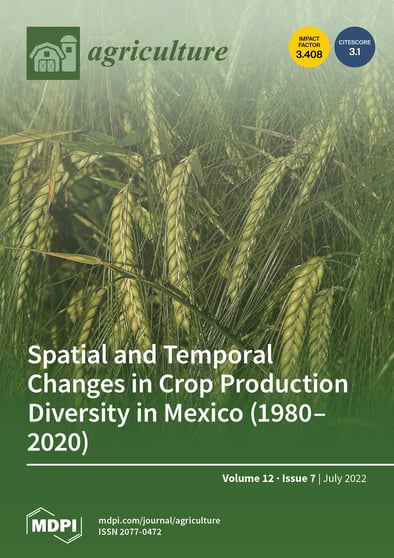 agriculture

IMPACT FACTOR 3.408

CITESCORE 3.1

Spatial and Temporal Changes in Crop Production Diversity in Mexico (1980–2020)

Volume 12 · Issue 7 | July 2022

MDPI

mdpi.com/journal/agriculture
ISSN 2077-0472